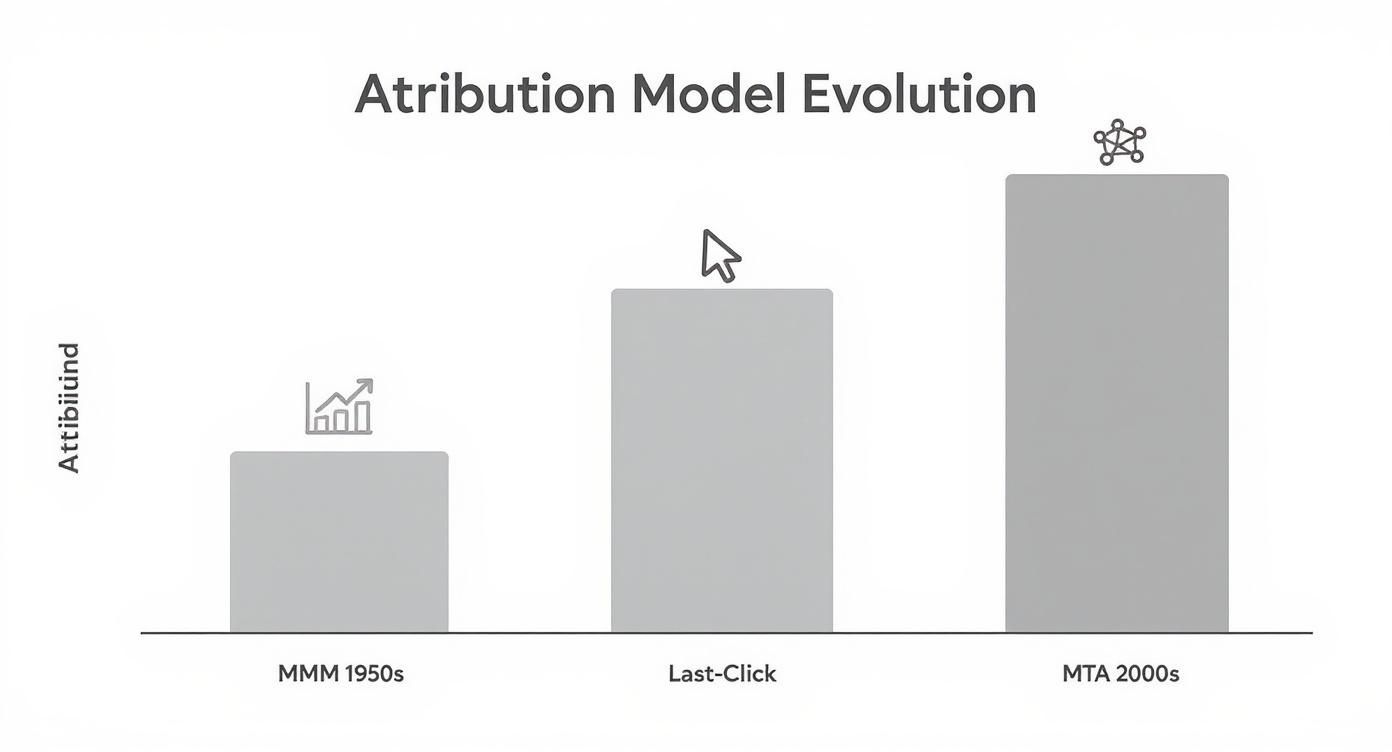 Atribution Model Evolution

Attibiiund

MMM 1950s

Last-Click

MTA 2000s